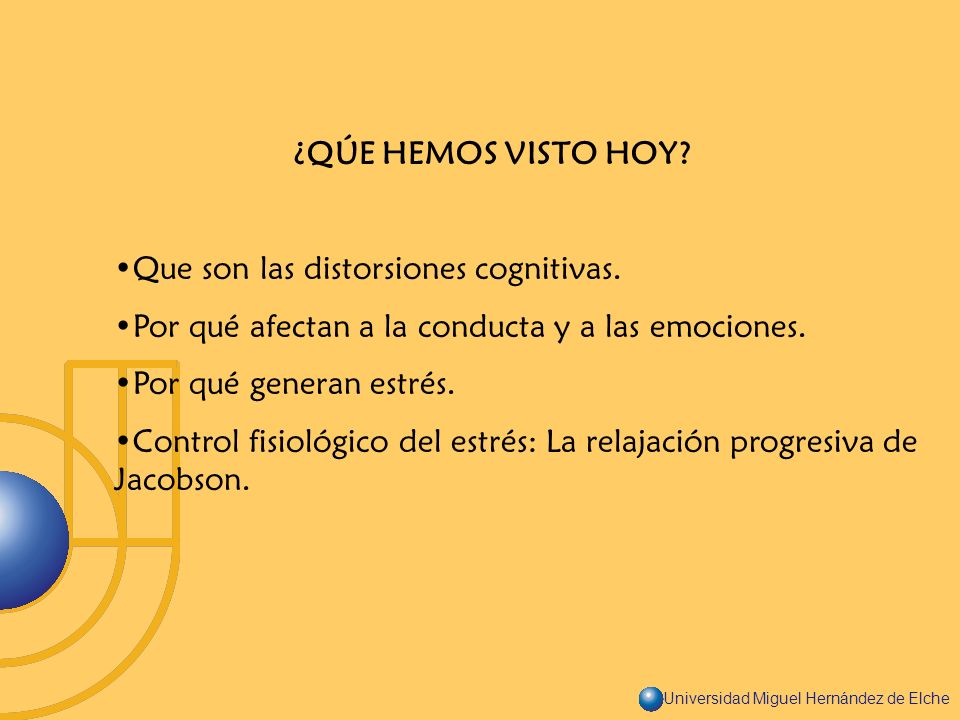 ¿QÚE HEMOS VISTO HOY?

•Que son las distorsiones cognitivas.

•Por qué afectan a la conducta y a las emociones.

•Por qué generan estrés.

•Control fisiológico del estrés: La relajación progresiva de Jacobson.

Universidad Miguel Hernández de Elche